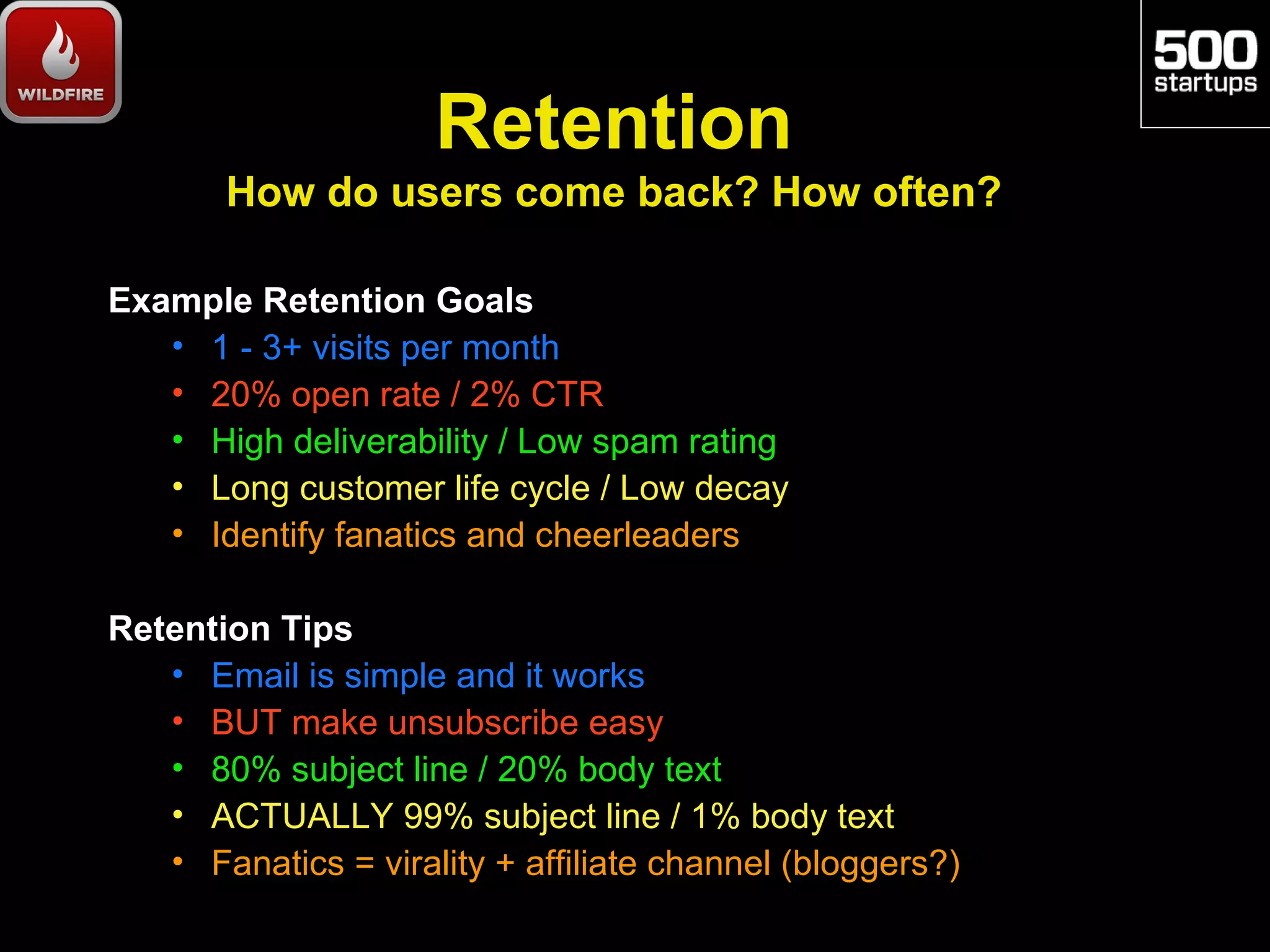 WILDFIRE

500 startups

Retention
How do users come back? How often?

Example Retention Goals
• 1 - 3+ visits per month
• 20% open rate / 2% CTR
• High deliverability / Low spam rating
• Long customer life cycle / Low decay
• Identify fanatics and cheerleaders

Retention Tips
• Email is simple and it works
• BUT make unsubscribe easy
• 80% subject line / 20% body text
• ACTUALLY 99% subject line / 1% body text
• Fanatics = virality + affiliate channel (bloggers?)